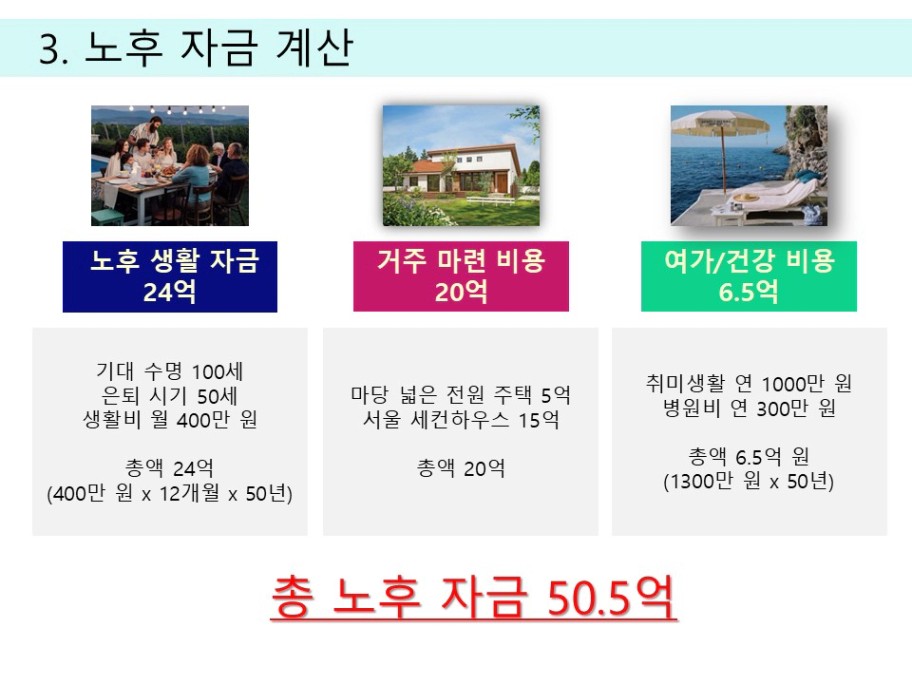 3. 노후 자금 계산

노후 생활 자금
24억

기대 수명 100세
은퇴 시기 50세
생활비 월 400만 원

총액 24억
(400만 원 x 12개월 x 50년)

거주 마련 비용
20억

마당 넓은 전원 주택 5억
서울 세컨하우스 15억

총액 20억

여가/건강 비용
6.5억

취미생활 연 1000만 원
병원비 연 300만 원

총액 6.5억 원
(1300만 원 x 50년)

총 노후 자금 50.5억